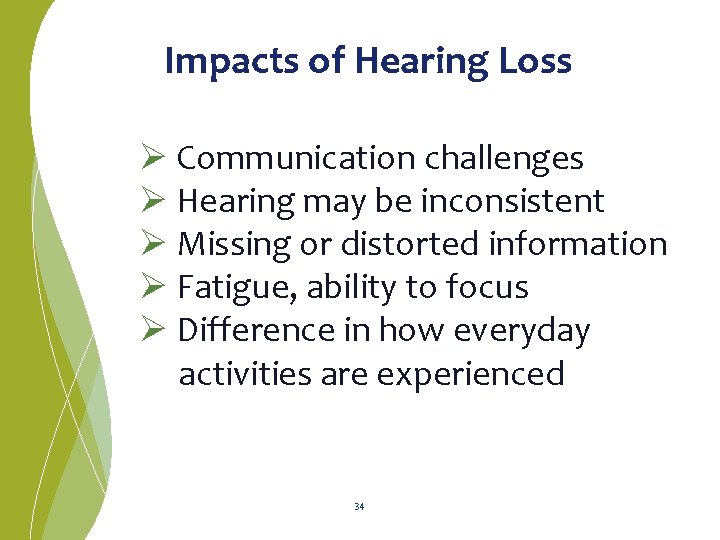 Impacts of Hearing Loss

➢ Communication challenges
➢ Hearing may be inconsistent
➢ Missing or distorted information
➢ Fatigue, ability to focus
➢ Difference in how everyday activities are experienced

34